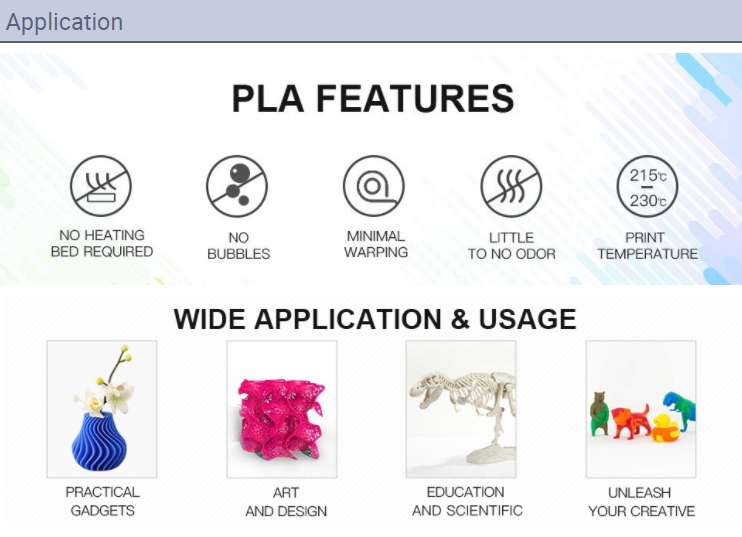 Application

PLA FEATURES

NO HEATING BED REQUIRED

NO BUBBLES

MINIMAL WARPING

LITTLE TO NO ODOR

215℃
230℃

PRINT TEMPERATURE

WIDE APPLICATION & USAGE

PRACTICAL GADGETS

ART AND DESIGN

EDUCATION AND SCIENTIFIC

UNLEASH YOUR CREATIVE